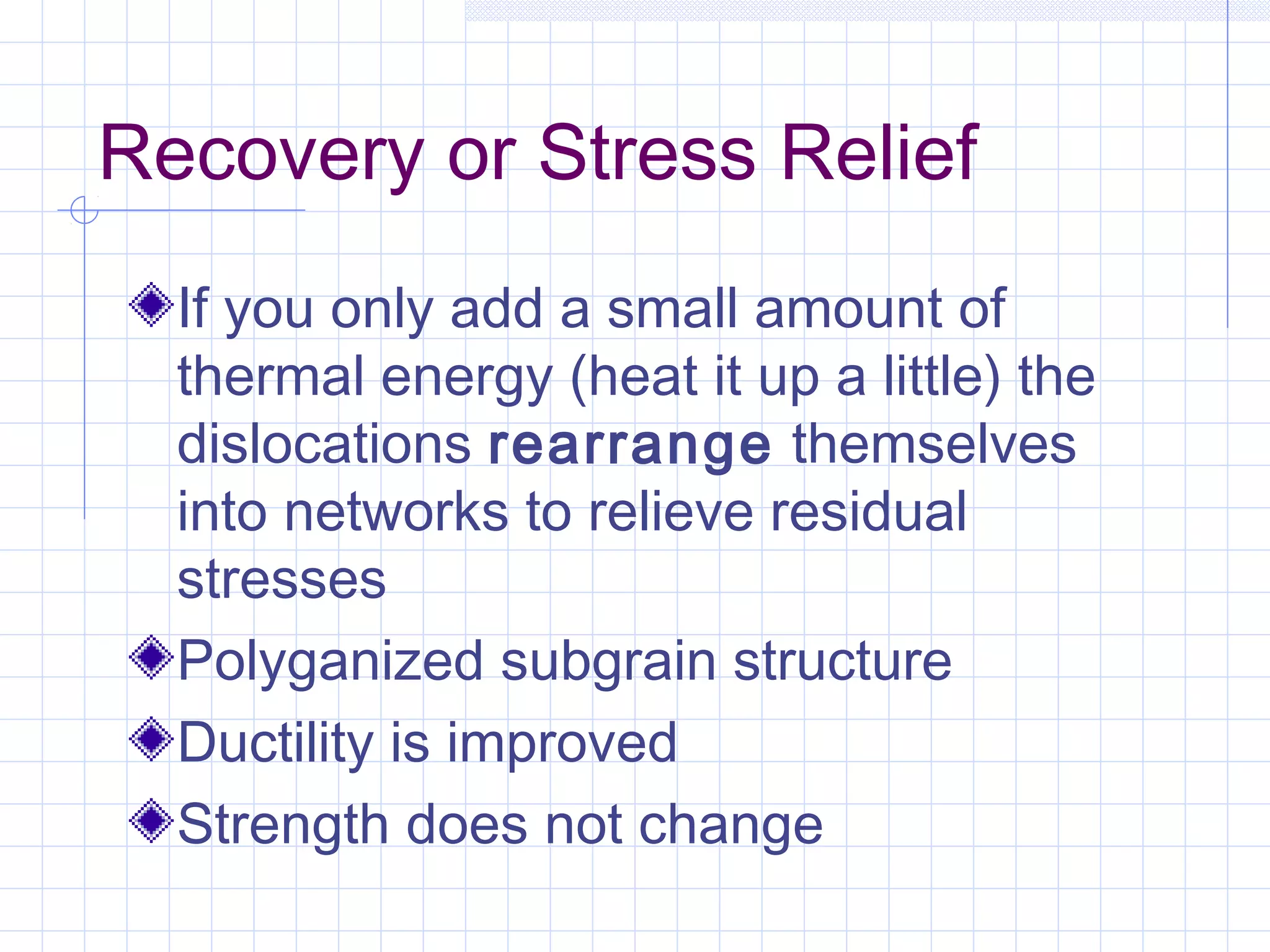 Recovery or Stress Relief

If you only add a small amount of thermal energy (heat it up a little) the dislocations rearrange themselves into networks to relieve residual stresses

Polyganized subgrain structure

Ductility is improved

Strength does not change